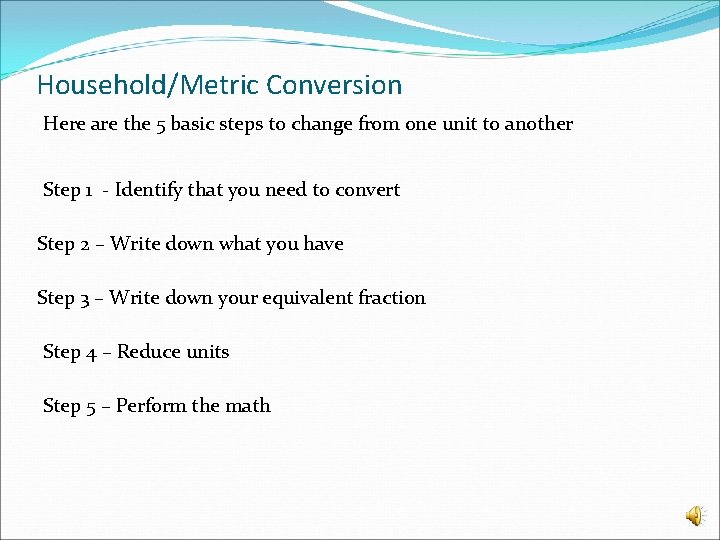 Household/Metric Conversion

Here are the 5 basic steps to change from one unit to another

Step 1 - Identify that you need to convert

Step 2 – Write down what you have

Step 3 – Write down your equivalent fraction

Step 4 – Reduce units

Step 5 – Perform the math